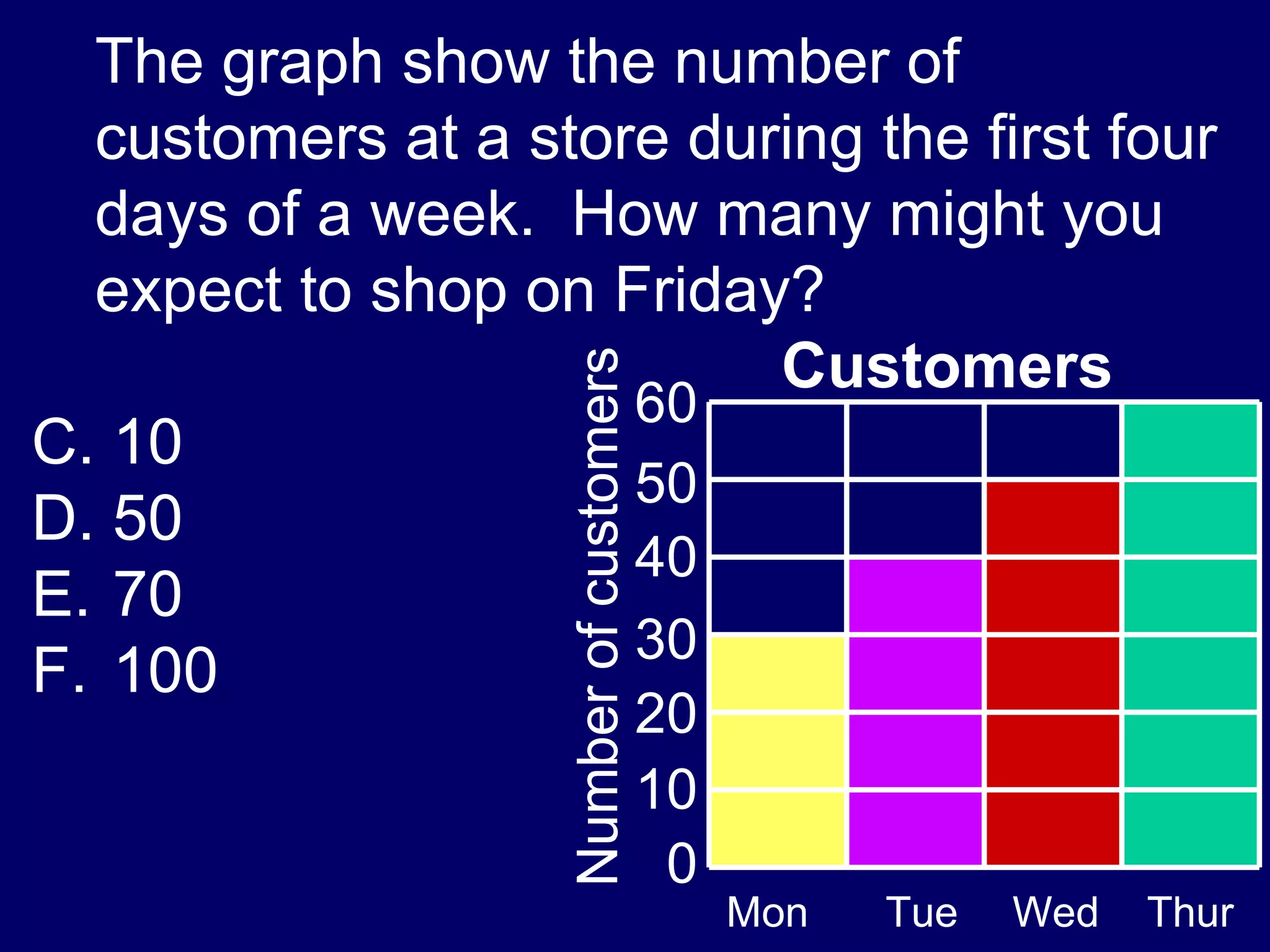 The graph show the number of customers at a store during the first four days of a week.  How many might you expect to shop on Friday?

C. 10
D. 50
E. 70
F. 100

Customers

Number of customers

60
50
40
30
20
10
0

Mon
Tue
Wed
Thur